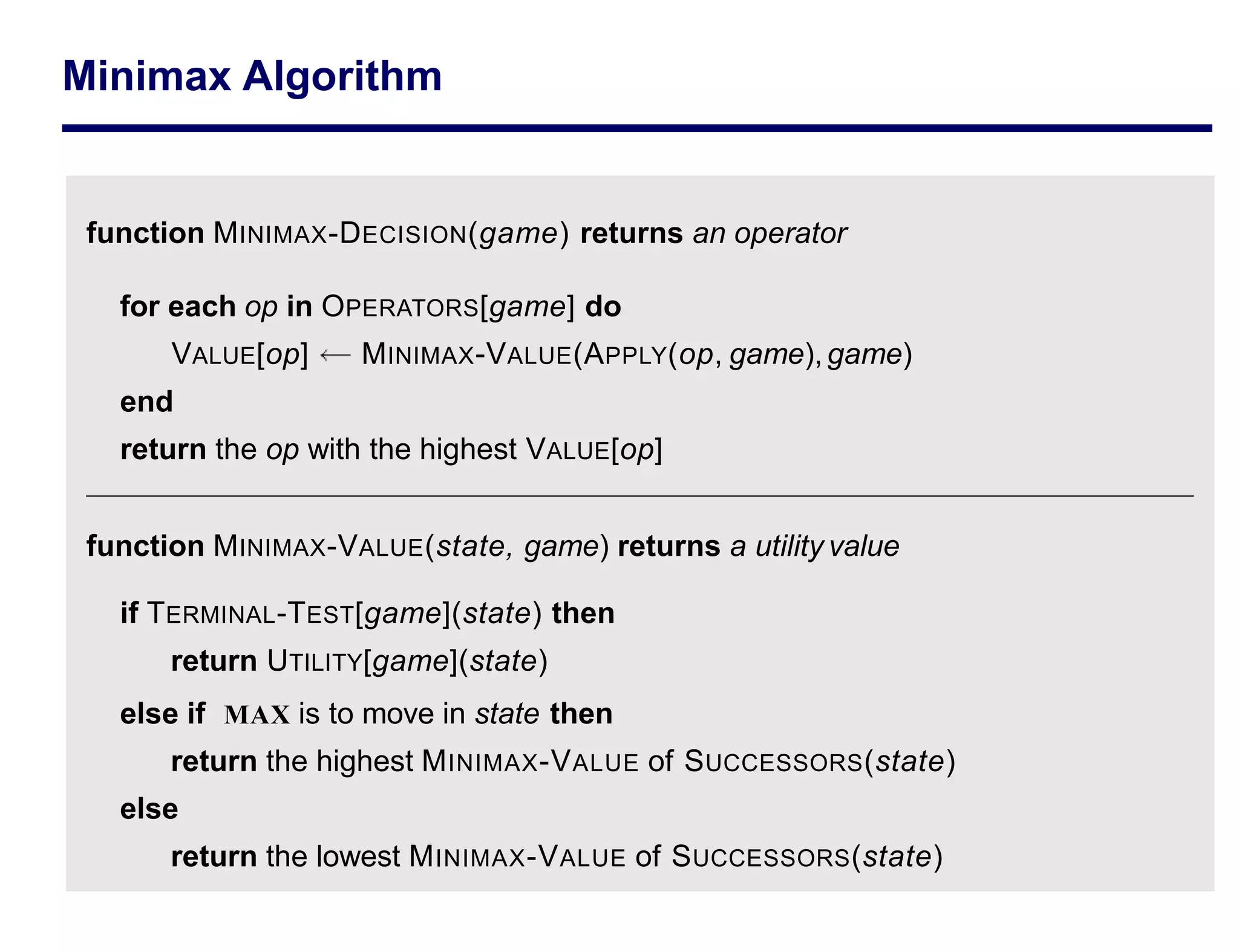 Minimax Algorithm

function MINIMAX-DECISION(game) returns an operator

for each op in OPERATORS[game] do

VALUE[op] $\leftarrow$ MINIMAX-VALUE(APPLY(op, game), game)

end

return the op with the highest VALUE[op]

function MINIMAX-VALUE(state, game) returns a utility value

if TERMINAL-TEST[game](state) then

return UTILITY[game](state)

else if MAX is to move in state then

return the highest MINIMAX-VALUE of SUCCESSORS(state)

else

return the lowest MINIMAX-VALUE of SUCCESSORS(state)